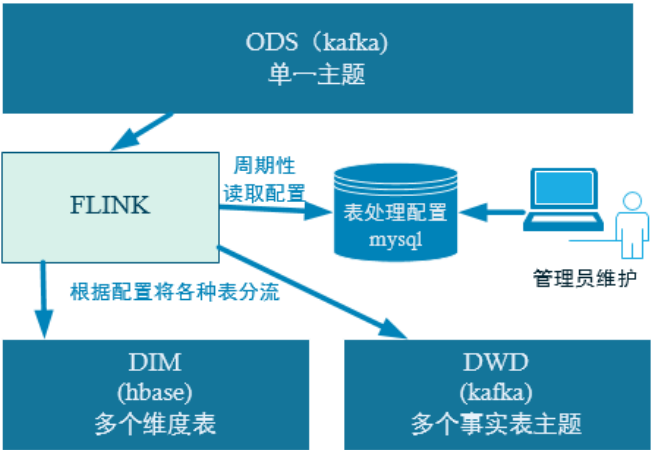 ODS（kafka）
单一主题

FLINK

周期性
读取配置

表处理配置
mysql

管理员维护

根据配置将各种表分流

DIM
(hbase)
多个维度表

DWD
(kafka)
多个事实表主题